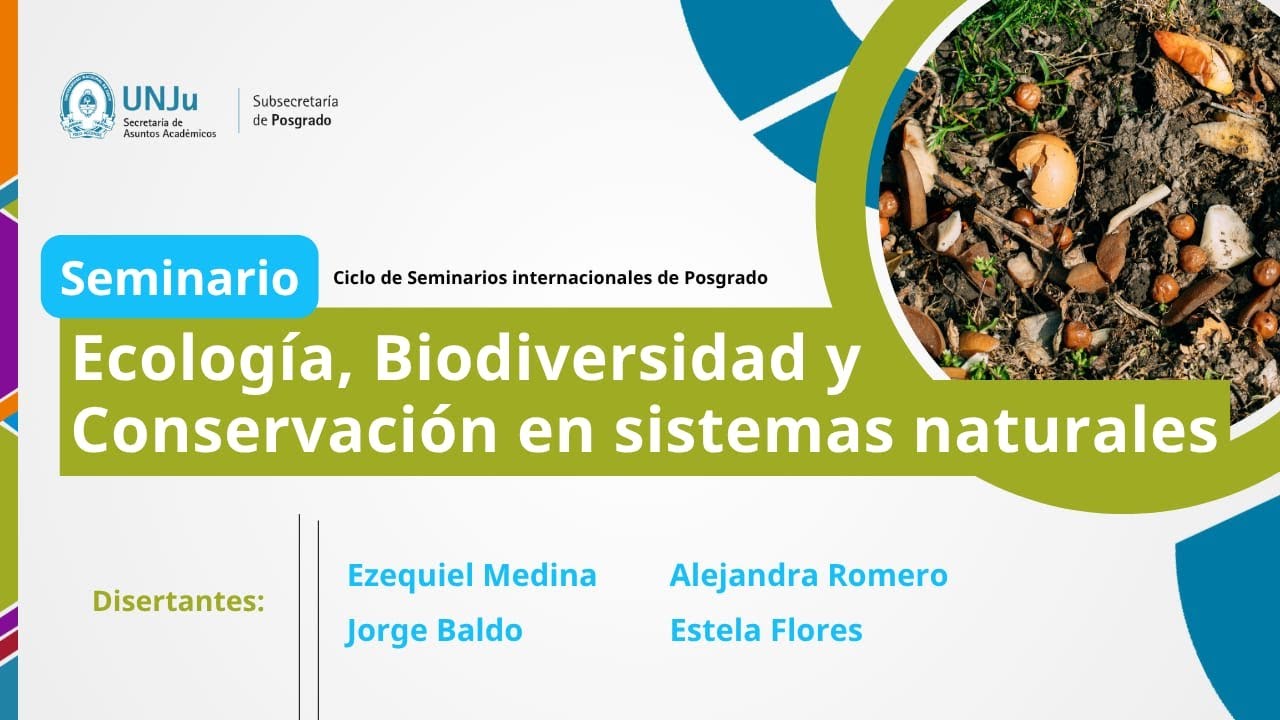 UNJu
Secretaría de Asuntos Académicos

Subsecretaría de Posgrado

Seminario

Ciclo de Seminarios internacionales de Posgrado

Ecología, Biodiversidad y Conservación en sistemas naturales

Disertantes:

Ezequiel Medina
Jorge Baldo

Alejandra Romero
Estela Flores